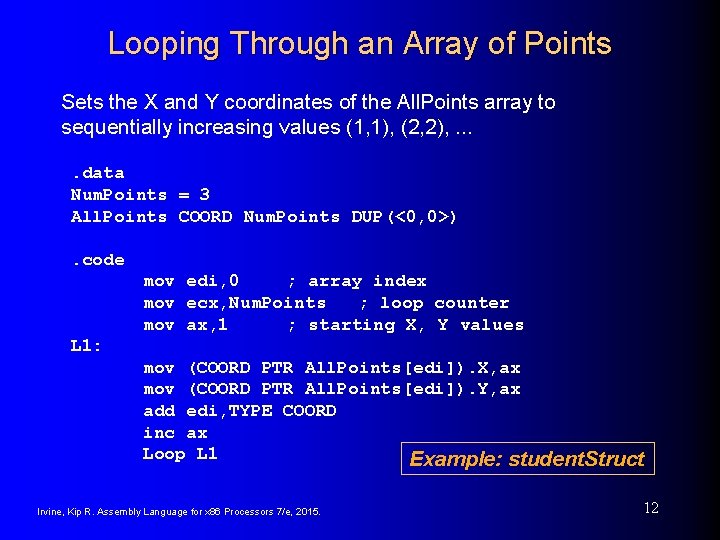 Looping Through an Array of Points

Sets the X and Y coordinates of the AllPoints array to sequentially increasing values (1,1), (2,2), ...

.data
NumPoints = 3
AllPoints COORD NumPoints DUP(<0,0>)

.code
mov edi,0 ; array index
mov ecx,NumPoints ; loop counter
mov ax,1 ; starting X, Y values
L1:
mov (COORD PTR AllPoints[edi]).X,ax
mov (COORD PTR AllPoints[edi]).Y,ax
add edi,TYPE COORD
inc ax
Loop L1

Example: studentStruct

Irvine, Kip R. Assembly Language for x86 Processors 7/e, 2015.

12